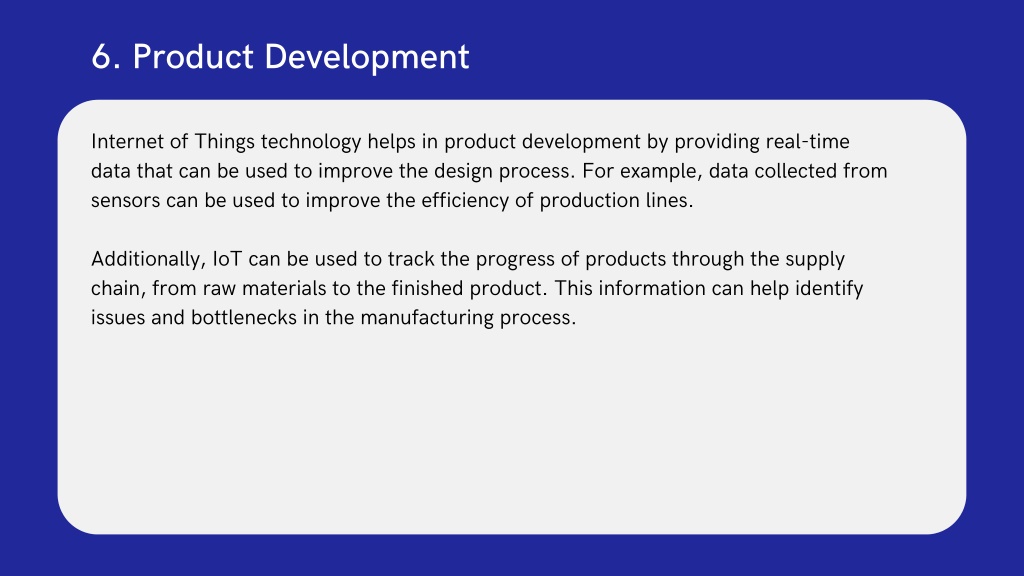 6. Product Development

Internet of Things technology helps in product development by providing real-time data that can be used to improve the design process. For example, data collected from sensors can be used to improve the efficiency of production lines.

Additionally, IoT can be used to track the progress of products through the supply chain, from raw materials to the finished product. This information can help identify issues and bottlenecks in the manufacturing process.